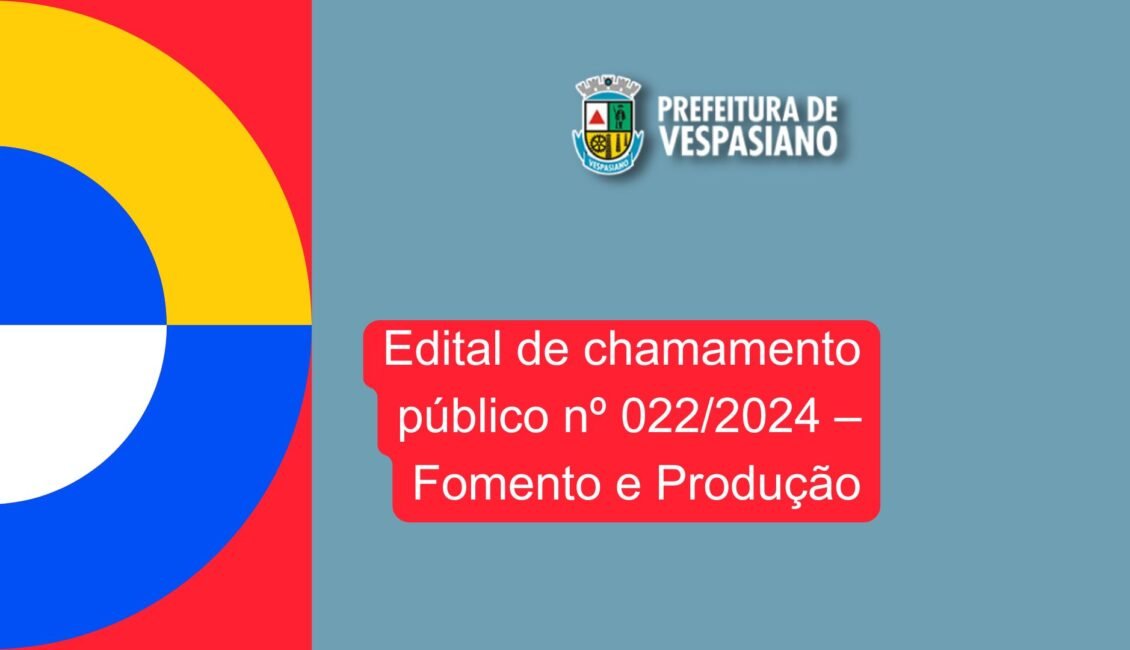 VESPASIANO

PREFEITURA DE VESPASIANO

Edital de chamamento público nº 022/2024 – Fomento e Produção